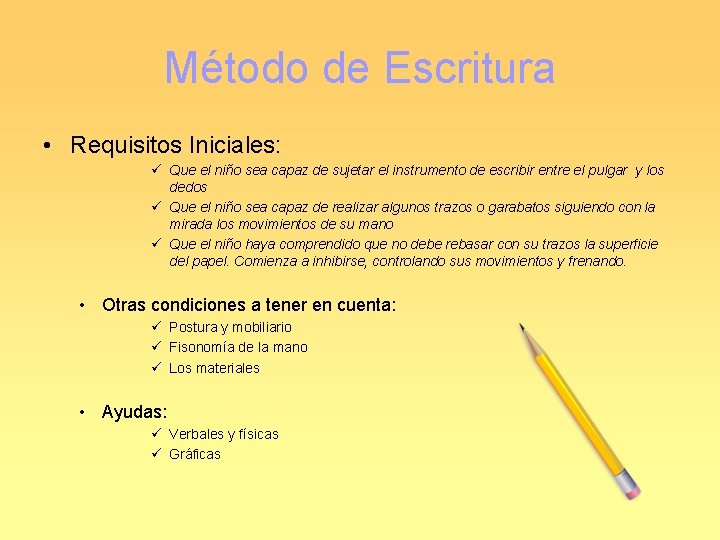 Método de Escritura

• Requisitos Iniciales:
✓ Que el niño sea capaz de sujetar el instrumento de escribir entre el pulgar y los dedos
✓ Que el niño sea capaz de realizar algunos trazos o garabatos siguiendo con la mirada los movimientos de su mano
✓ Que el niño haya comprendido que no debe rebasar con su trazos la superficie del papel. Comienza a inhibirse, controlando sus movimientos y frenando.

• Otras condiciones a tener en cuenta:
✓ Postura y mobiliario
✓ Fisonomía de la mano
✓ Los materiales

• Ayudas:
✓ Verbales y físicas
✓ Gráficas